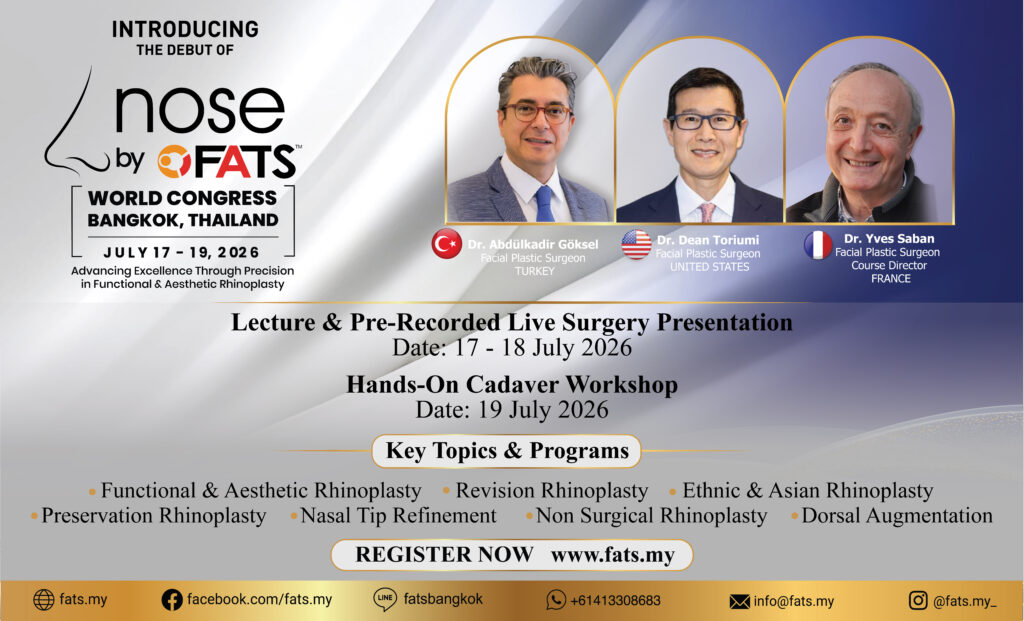 INTRODUCING
THE DEBUT OF

nose
by FATS™

WORLD CONGRESS
BANGKOK, THAILAND

JULY 17 - 19, 2026

Advancing Excellence Through Precision in Functional & Aesthetic Rhinoplasty

Dr. Abdülkadir Göksel
Facial Plastic Surgeon
TURKEY

Dr. Dean Toriumi
Facial Plastic Surgeon
UNITED STATES

Dr. Yves Saban
Facial Plastic Surgeon
Course Director
FRANCE

Lecture & Pre-Recorded Live Surgery Presentation
Date: 17 - 18 July 2026

Hands-On Cadaver Workshop
Date: 19 July 2026

Key Topics & Programs

• Functional & Aesthetic Rhinoplasty • Revision Rhinoplasty • Ethnic & Asian Rhinoplasty
• Preservation Rhinoplasty • Nasal Tip Refinement • Non Surgical Rhinoplasty • Dorsal Augmentation

REGISTER NOW www.fats.my

fats.my
facebook.com/fats.my
LINE fatsbangkok
+61413308683
info@fats.my
@fats.my_